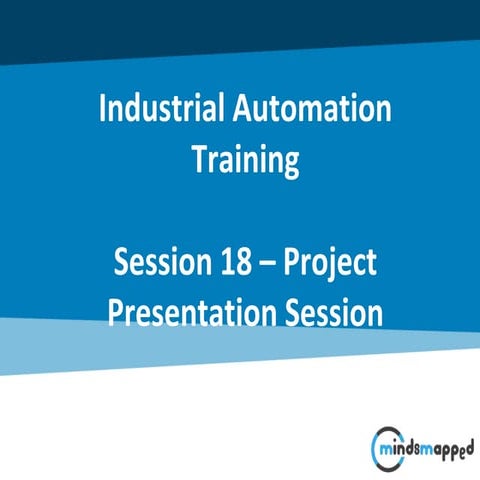 Industrial Automation Training

Session 18 – Project Presentation Session

mindsmapped